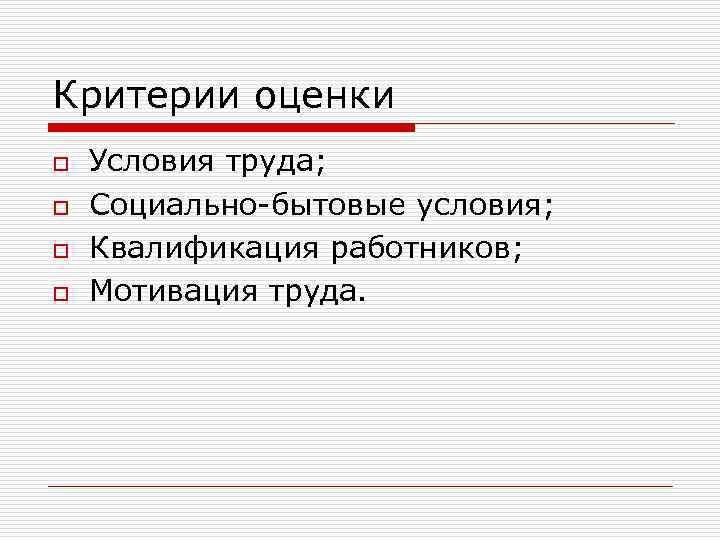 Критерии оценки

- Условия труда;
- Социально-бытовые условия;
- Квалификация работников;
- Мотивация труда.